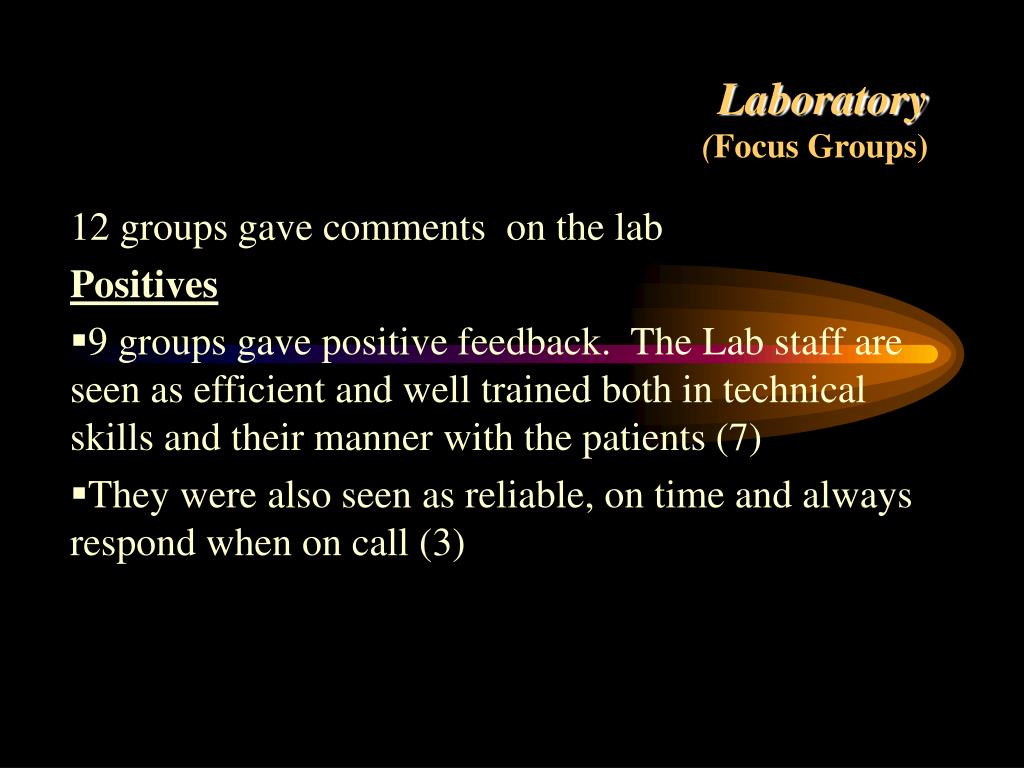 Laboratory
(Focus Groups)

12 groups gave comments on the lab

Positives

▪9 groups gave positive feedback. The Lab staff are seen as efficient and well trained both in technical skills and their manner with the patients (7)

▪They were also seen as reliable, on time and always respond when on call (3)